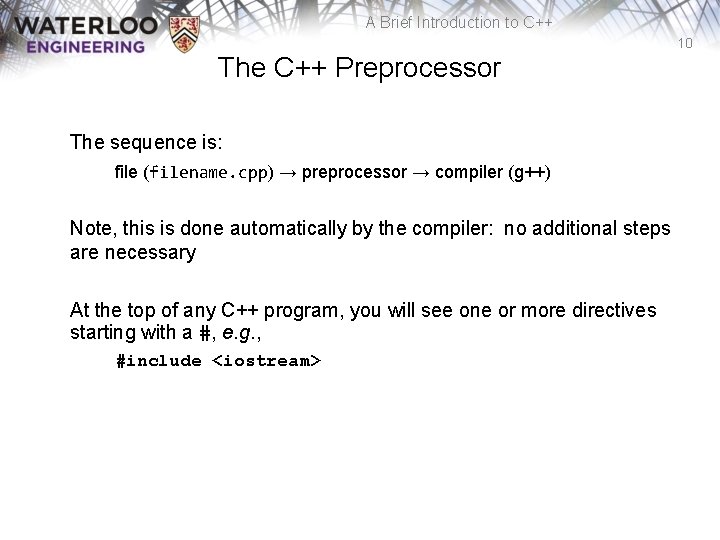 WATERLOO ENGINEERING

A Brief Introduction to C++

10

The C++ Preprocessor

The sequence is:

file (filename.cpp) → preprocessor → compiler (g++)

Note, this is done automatically by the compiler: no additional steps are necessary

At the top of any C++ program, you will see one or more directives starting with a #, e.g.,

#include <iostream>